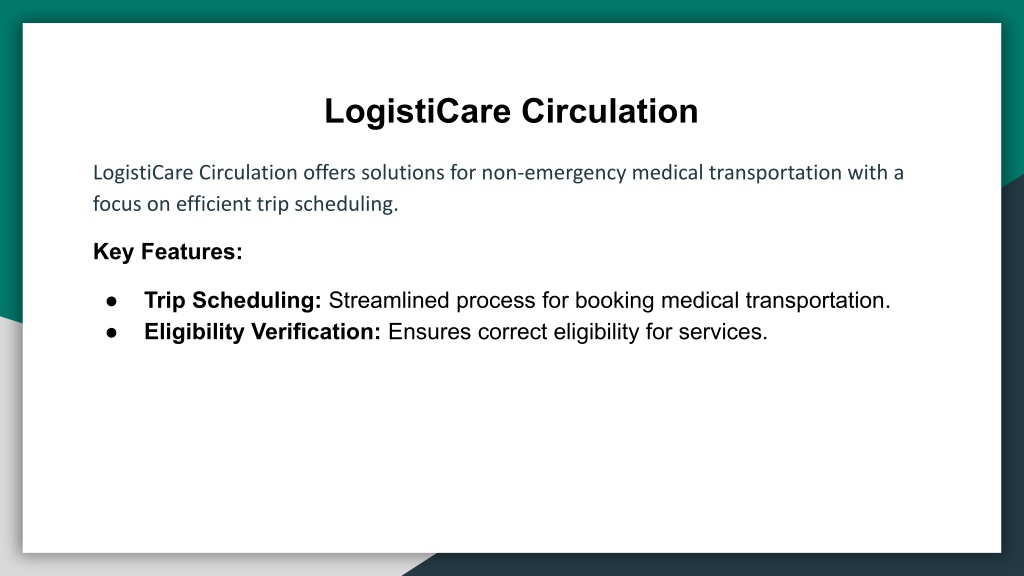 LogistiCare Circulation

LogistiCare Circulation offers solutions for non-emergency medical transportation with a focus on efficient trip scheduling.

Key Features:

● Trip Scheduling: Streamlined process for booking medical transportation.
● Eligibility Verification: Ensures correct eligibility for services.